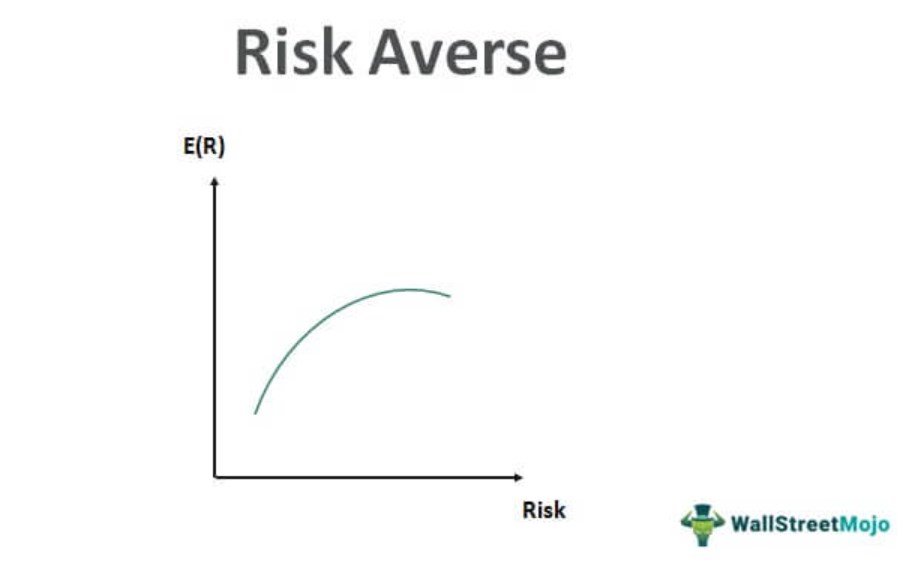 Risk Averse

E(R)

Risk

WallStreetMojo